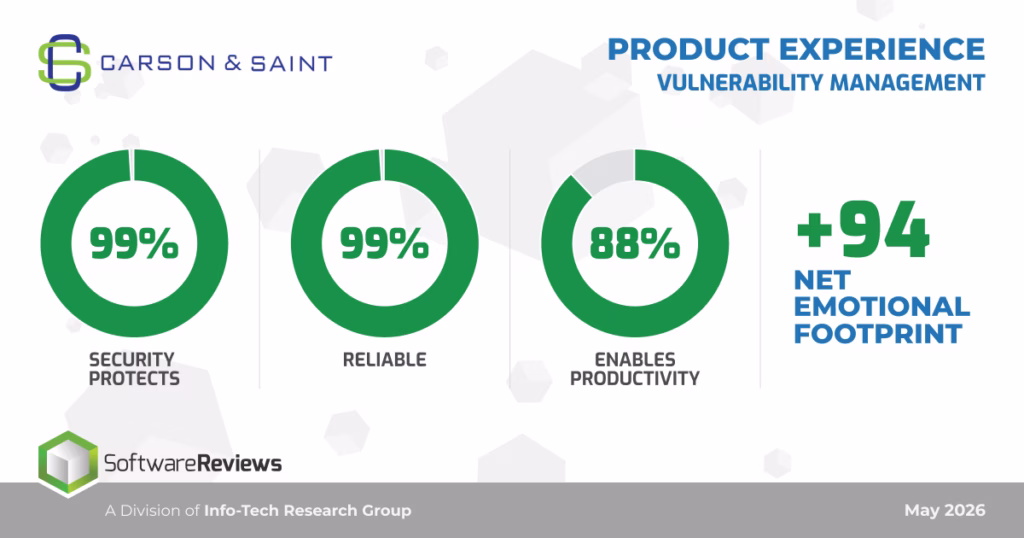 CARSON & SAINT

PRODUCT EXPERIENCE
VULNERABILITY MANAGEMENT

99%
SECURITY PROTECTS

99%
RELIABLE

88%
ENABLES PRODUCTIVITY

+94
NET EMOTIONAL FOOTPRINT

SoftwareReviews

A Division of Info-Tech Research Group

May 2026